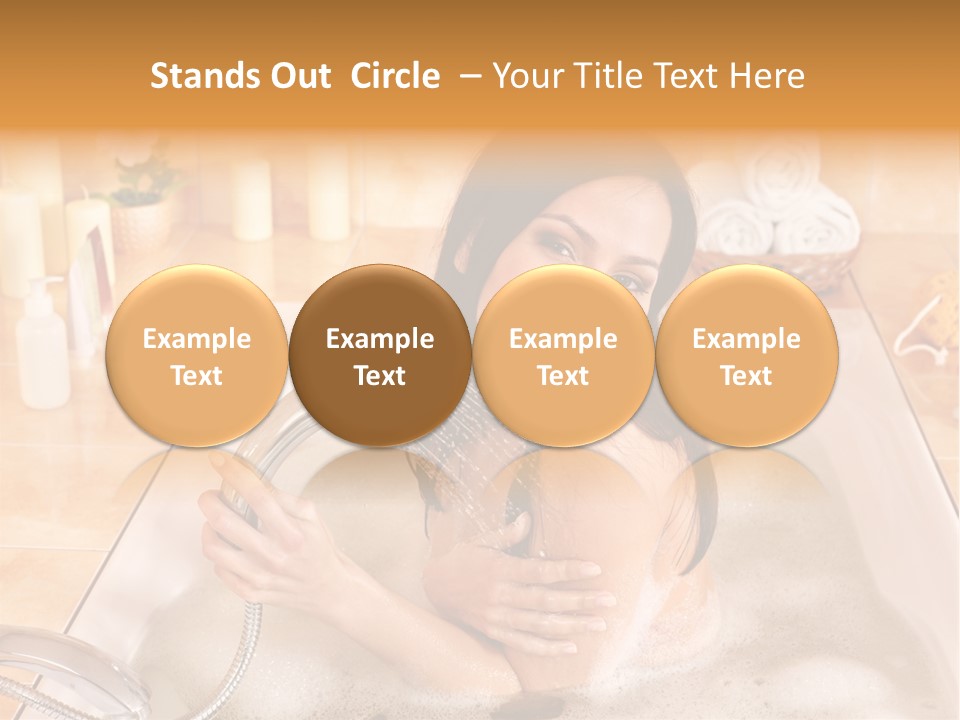 Stands Out Circle – Your Title Text Here

Example Text

Example Text

Example Text

Example Text